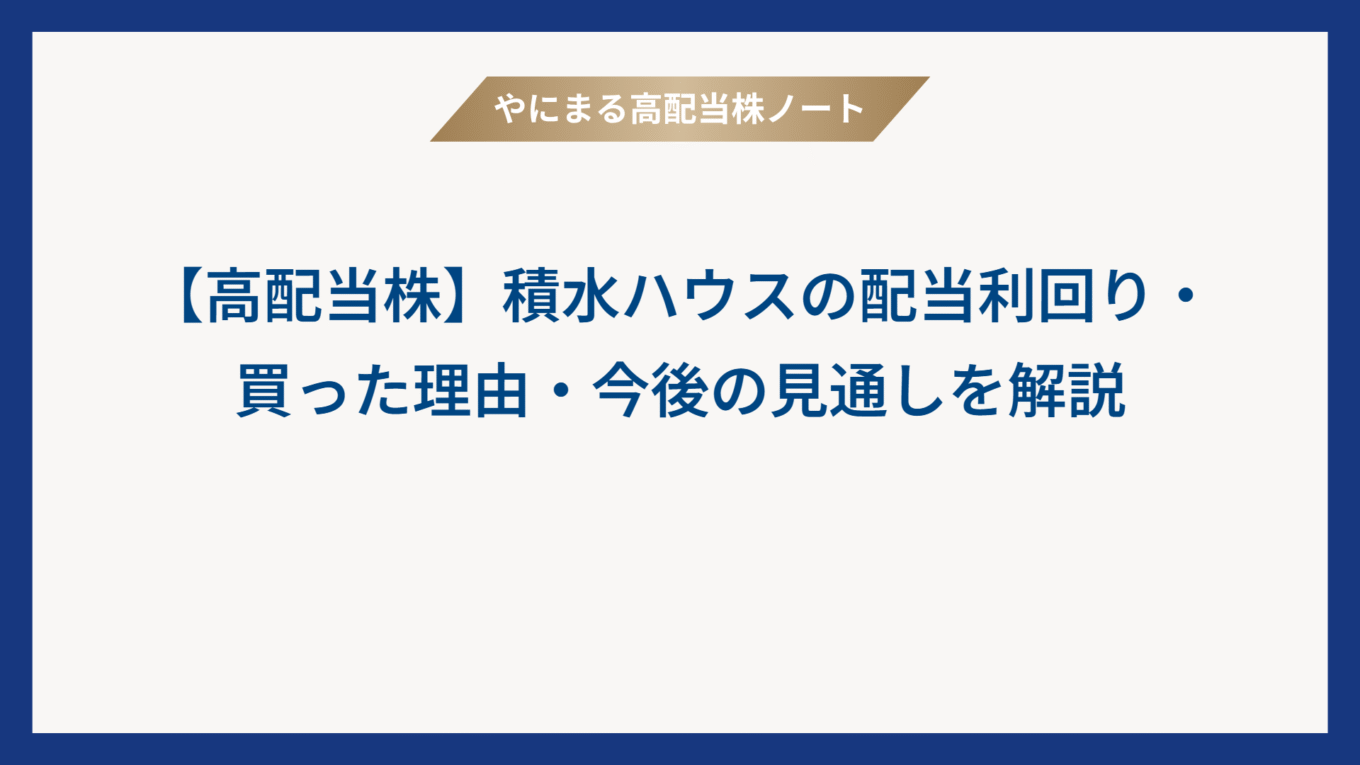 やにまる高配当株ノート

【高配当株】積水ハウスの配当利回り・買った理由・今後の見通しを解説